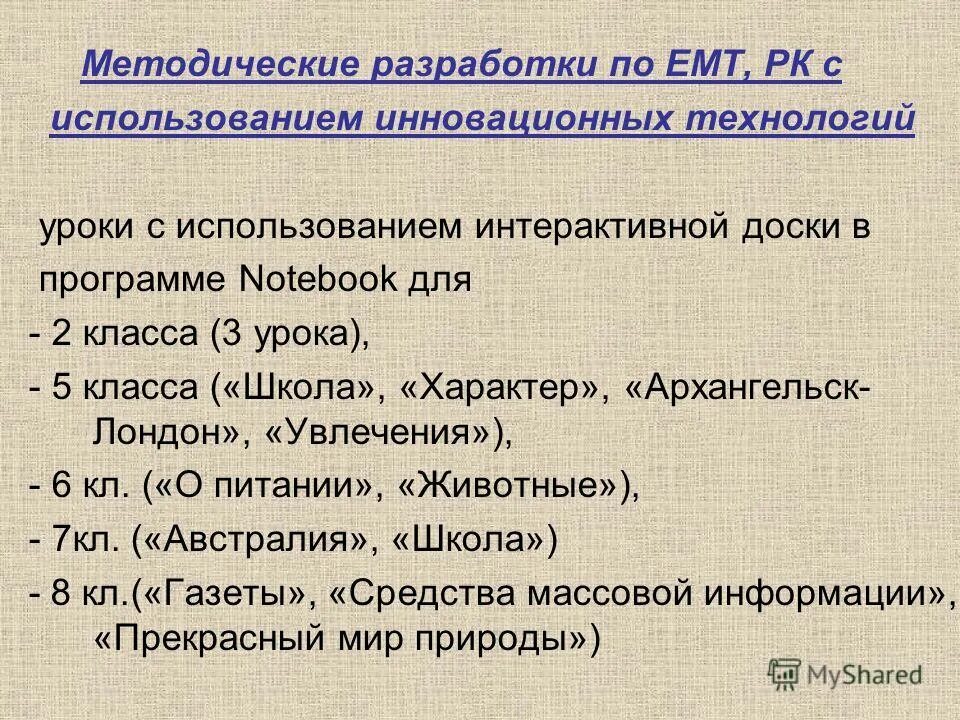 Методические разработки по ЕМТ, РК с использованием инновационных технологий

уроки с использованием интерактивной доски в программе Notebook для

- 2 класса (3 урока),
- 5 класса («Школа», «Характер», «Архангельск-Лондон», «Увлечения»),
- 6 кл. («О питании», «Животные»),
- 7кл. («Австралия», «Школа»)
- 8 кл.(«Газеты», «Средства массовой информации», «Прекрасный мир природы»)

MyShared